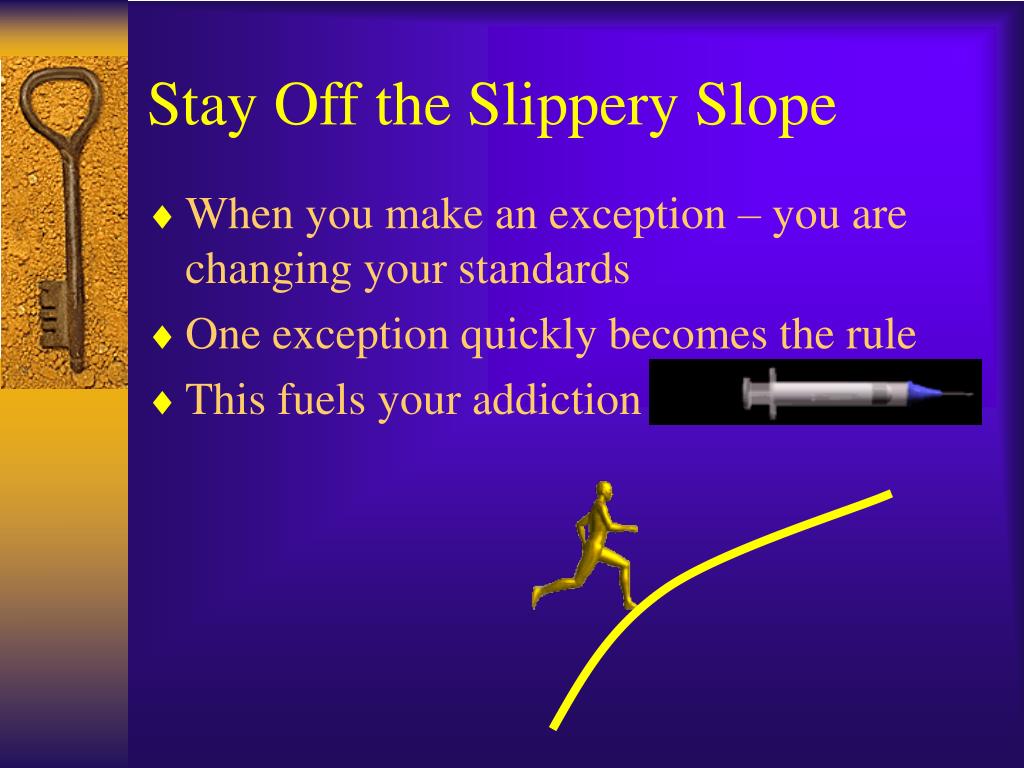 Stay Off the Slippery Slope

♦ When you make an exception – you are changing your standards
♦ One exception quickly becomes the rule
♦ This fuels your addiction